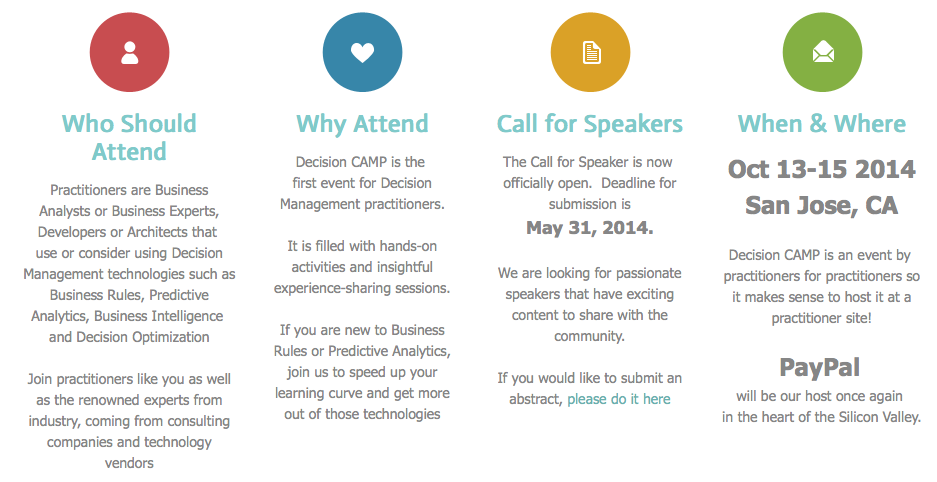 Who Should Attend

Practitioners are Business Analysts or Business Experts, Developers or Architects that use or consider using Decision Management technologies such as Business Rules, Predictive Analytics, Business Intelligence and Decision Optimization

Join practitioners like you as well as the renowned experts from industry, coming from consulting companies and technology vendors

Why Attend

Decision CAMP is the first event for Decision Management practitioners.

It is filled with hands-on activities and insightful experience-sharing sessions.

If you are new to Business Rules or Predictive Analytics, join us to speed up your learning curve and get more out of those technologies

Call for Speakers

The Call for Speaker is now officially open. Deadline for submission is

May 31, 2014.

We are looking for passionate speakers that have exciting content to share with the community.

If you would like to submit an abstract, please do it here

When & Where

Oct 13-15 2014
San Jose, CA

Decision CAMP is an event by practitioners for practitioners so it makes sense to host it at a practitioner site!

PayPal
will be our host once again in the heart of the Silicon Valley.